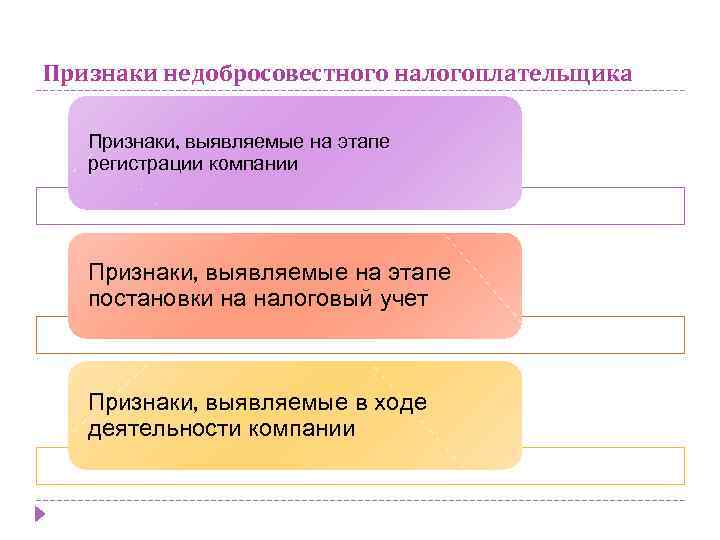 Признаки недобросовестного налогоплательщика

Признаки, выявляемые на этапе регистрации компании

Признаки, выявляемые на этапе постановки на налоговый учет

Признаки, выявляемые в ходе деятельности компании